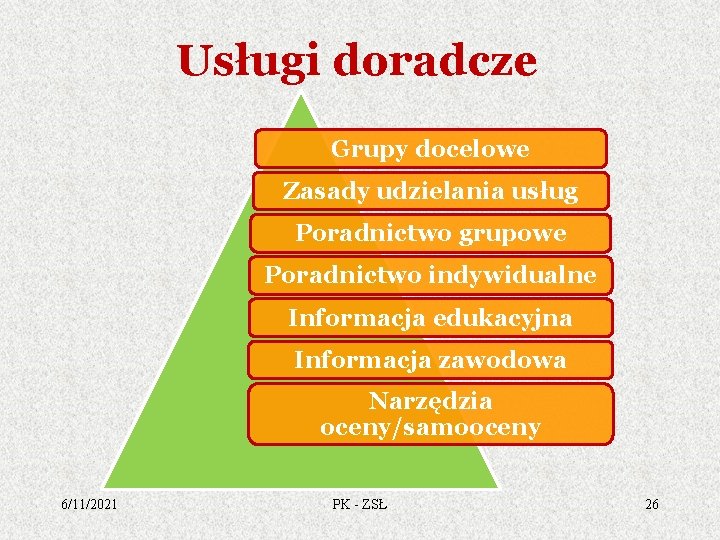 Usługi doradcze

Grupy docelowe

Zasady udzielania usług

Poradnictwo grupowe

Poradnictwo indywidualne

Informacja edukacyjna

Informacja zawodowa

Narzędzia oceny/samooceny

6/11/2021

PK - ZSŁ

26